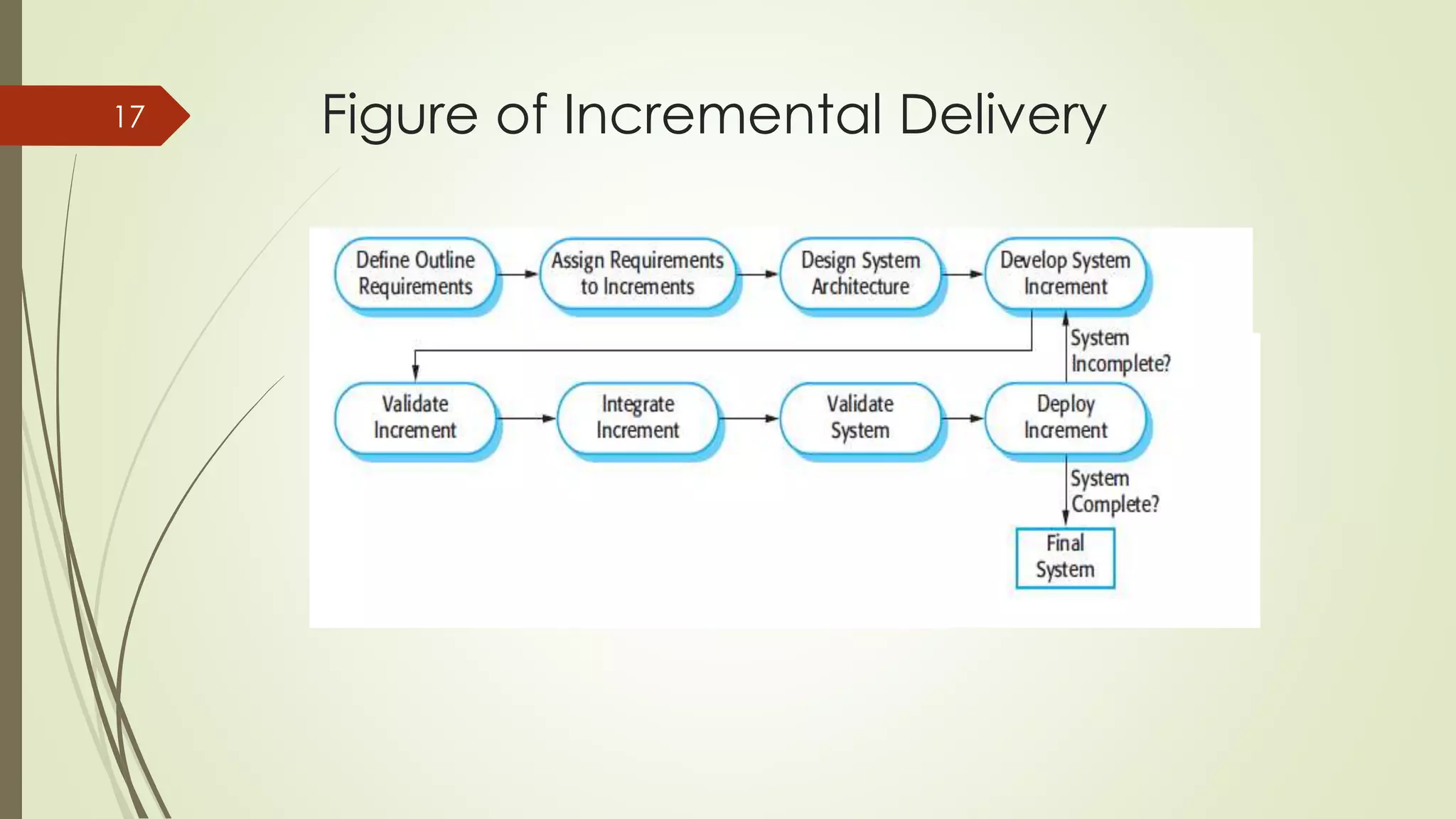 17

Figure of Incremental Delivery

Define Outline Requirements

Assign Requirements to Increments

Design System Architecture

Develop System Increment

System Incomplete?

Validate Increment

Integrate Increment

Validate System

Deploy Increment

System Complete?

Final System